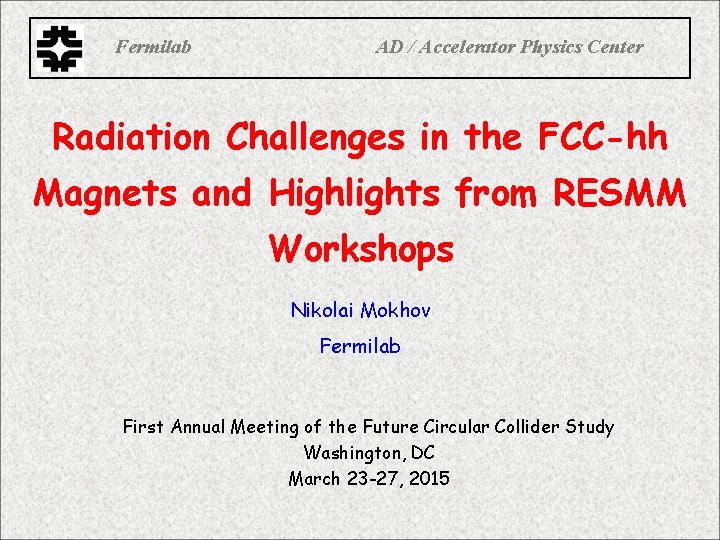 Fermilab AD / Accelerator Physics Center

Radiation Challenges in the FCC-hh Magnets and Highlights from RESMM Workshops

Nikolai Mokhov

Fermilab

First Annual Meeting of the Future Circular Collider Study
Washington, DC
March 23-27, 2015